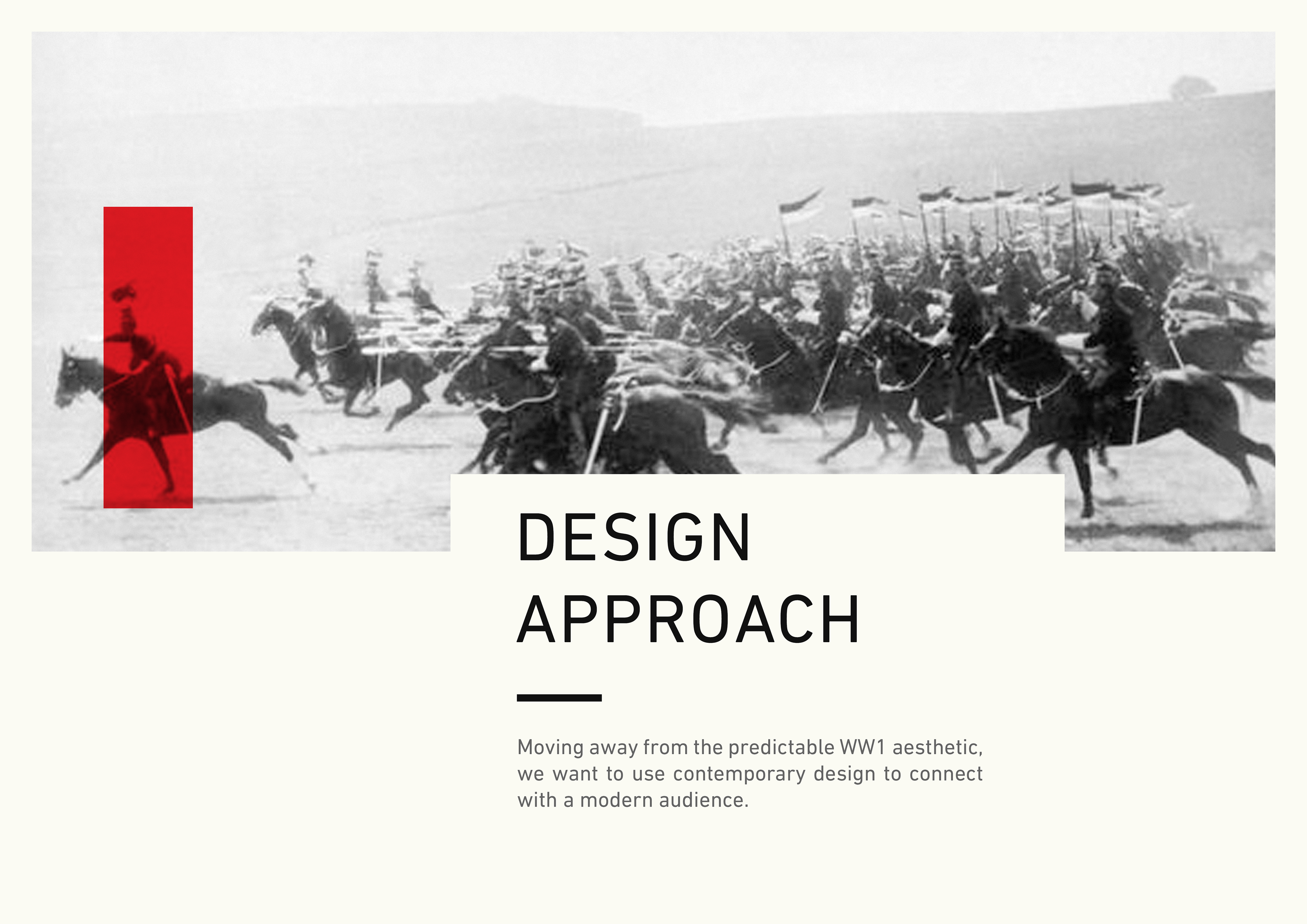 DESIGN
APPROACH

Moving away from the predictable WW1 aesthetic, we want to use contemporary design to connect with a modern audience.